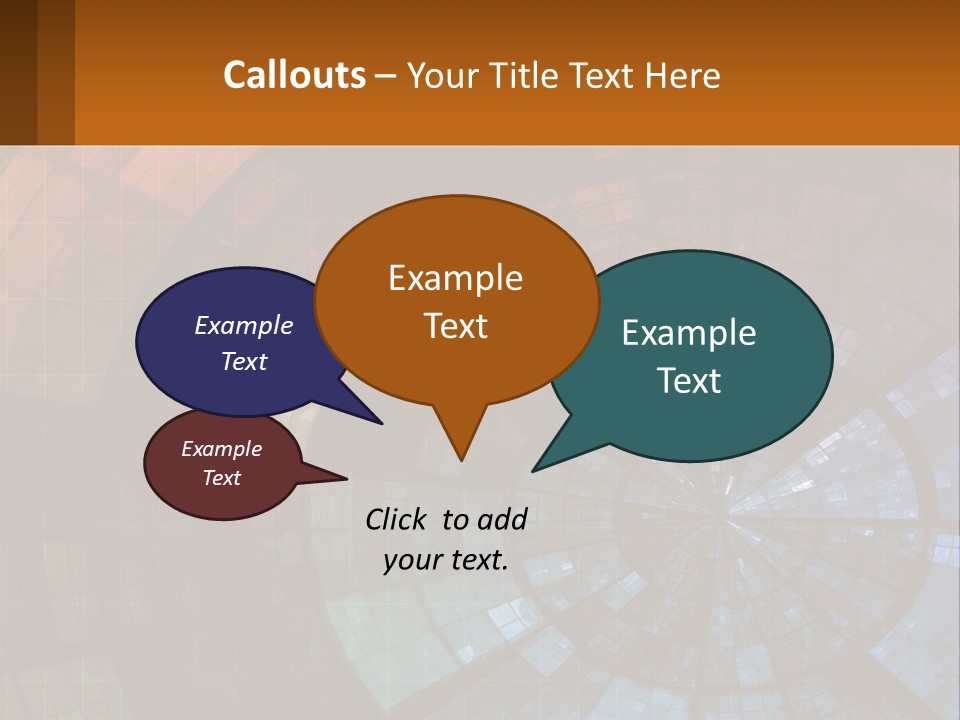 Callouts – Your Title Text Here

Example Text

Example Text

Example Text

Example Text

Click to add your text.